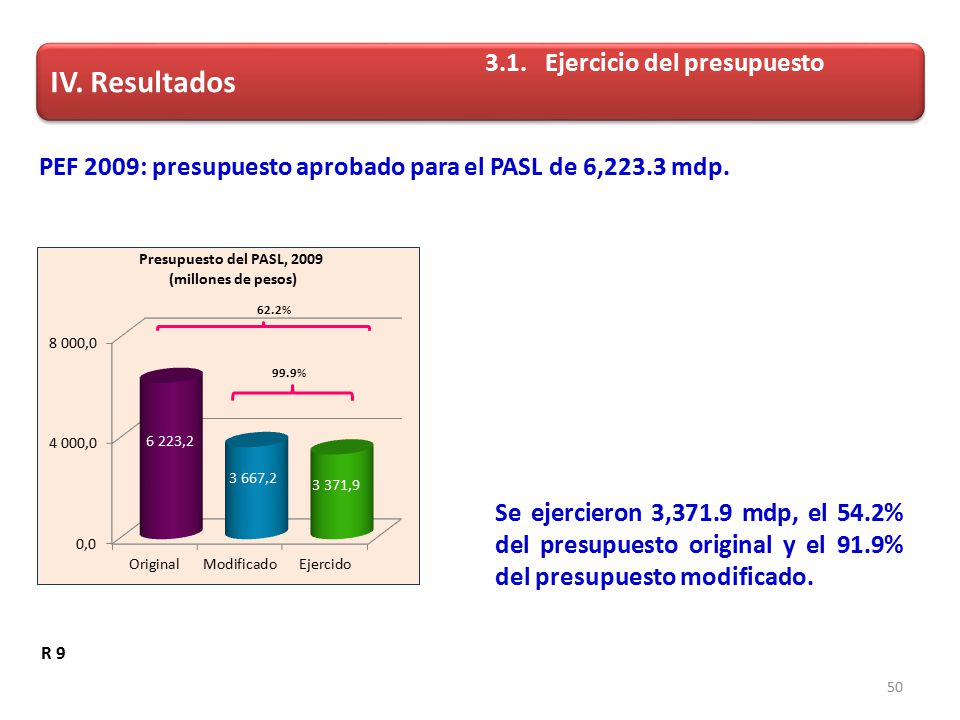 IV. Resultados

3.1. Ejercicio del presupuesto

PEF 2009: presupuesto aprobado para el PASL de 6,223.3 mdp.

Presupuesto del PASL, 2009
(millones de pesos)

62.2%

99.9%

8 000,0

4 000,0

0,0

6 223,2

3 667,2

3 371,9

Original

Modificado

Ejercido

Se ejercieron 3,371.9 mdp, el 54.2% del presupuesto original y el 91.9% del presupuesto modificado.

R 9

50